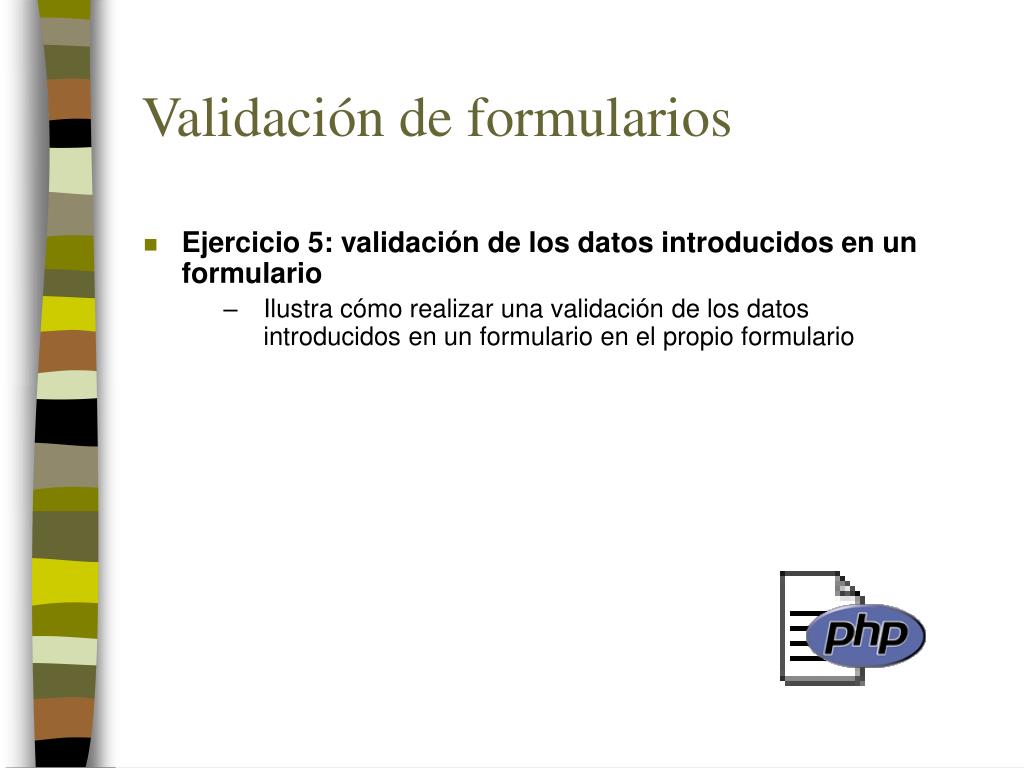 Validación de formularios

Ejercicio 5: validación de los datos introducidos en un formulario

– Ilustra cómo realizar una validación de los datos introducidos en un formulario en el propio formulario

php